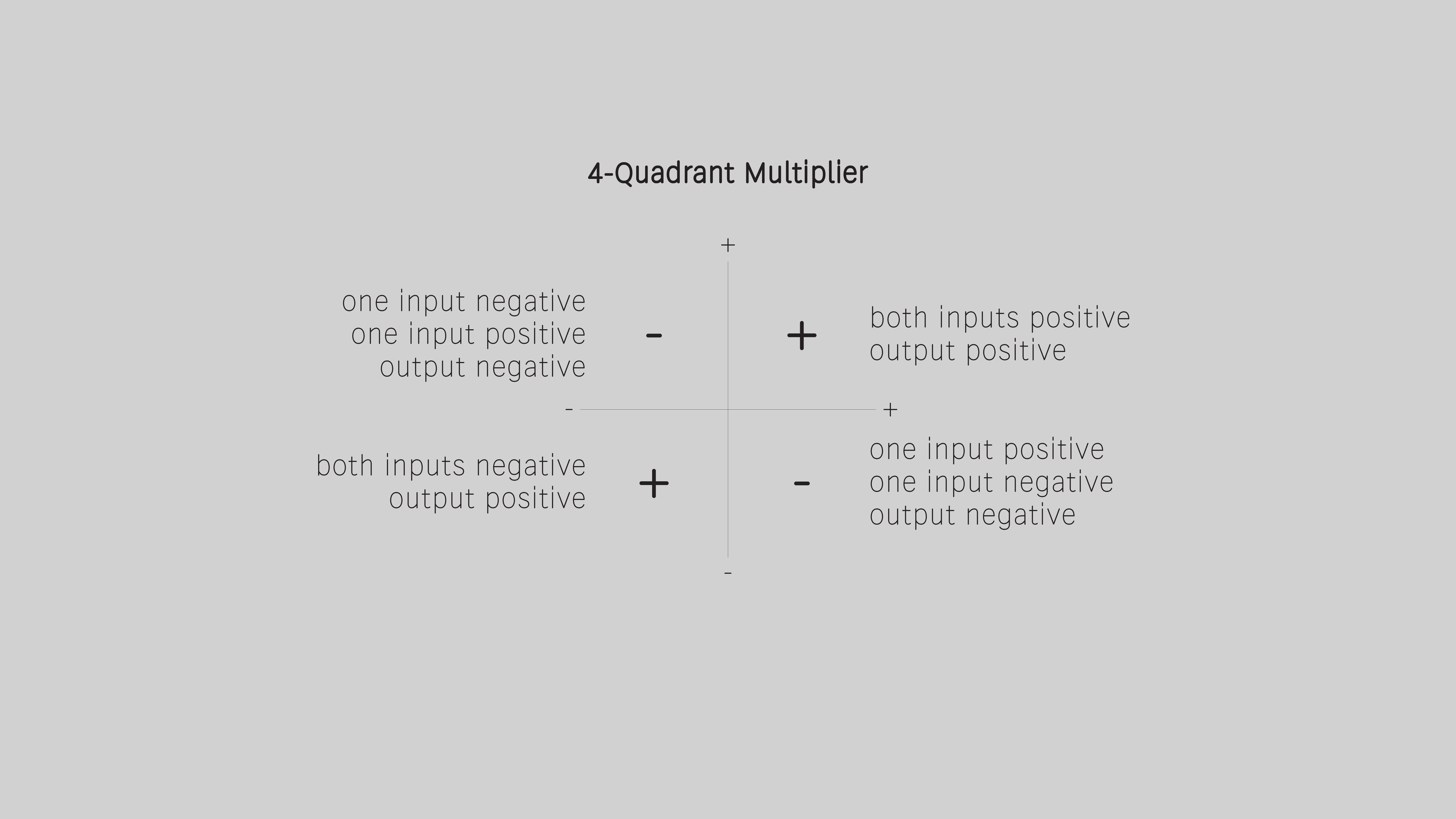 4-Quadrant Multiplier

+

one input negative
one input positive
output negative

-

+

both inputs positive
output positive

-

+

both inputs negative
output positive

+

-

one input positive
one input negative
output negative

-